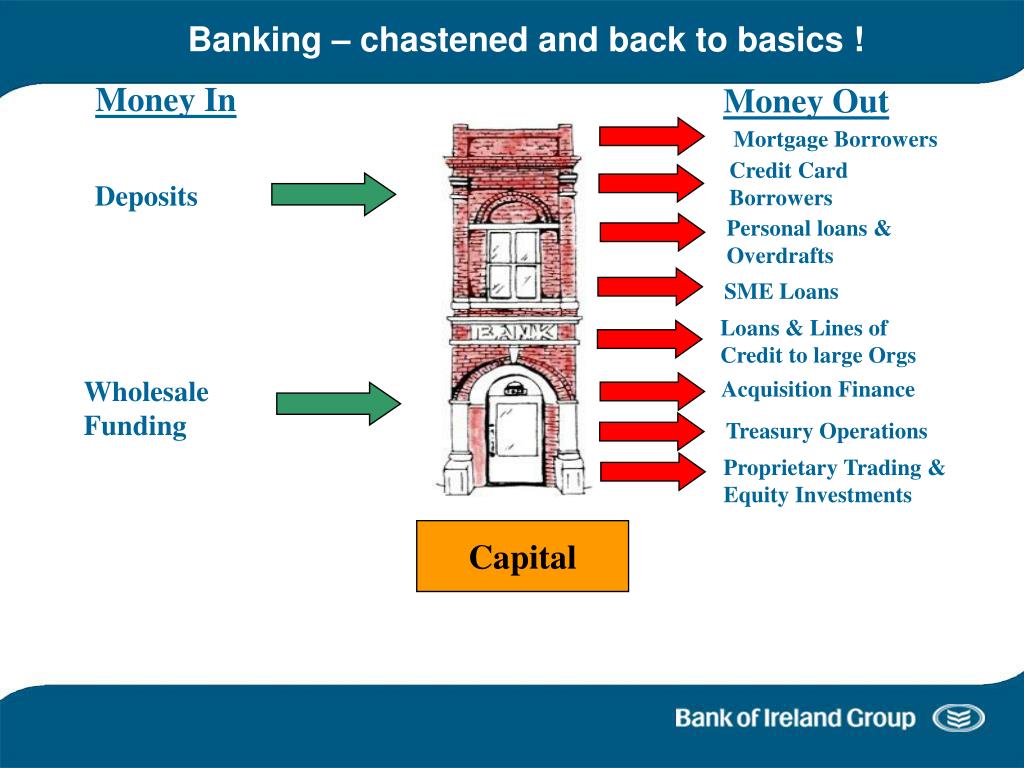 Banking – chastened and back to basics !

Money In

Deposits

Wholesale Funding

BANK

Capital

Money Out

Mortgage Borrowers

Credit Card Borrowers

Personal loans & Overdrafts

SME Loans

Loans & Lines of Credit to large Orgs

Acquisition Finance

Treasury Operations

Proprietary Trading & Equity Investments

Bank of Ireland Group